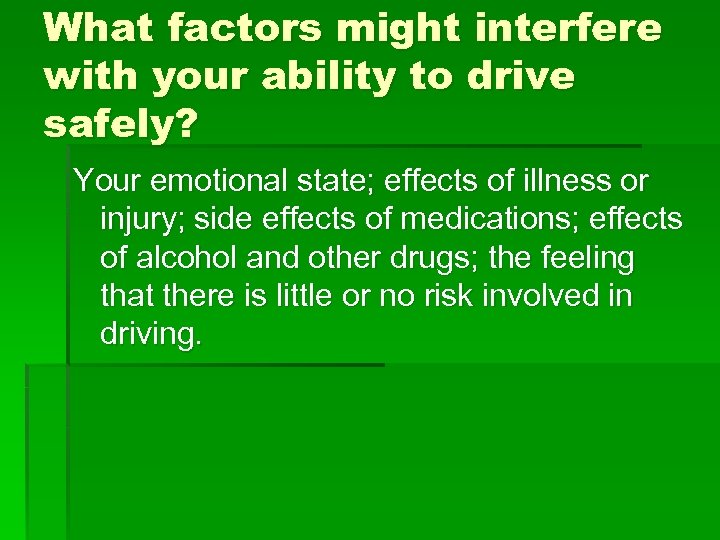 What factors might interfere with your ability to drive safely?

Your emotional state; effects of illness or injury; side effects of medications; effects of alcohol and other drugs; the feeling that there is little or no risk involved in driving.